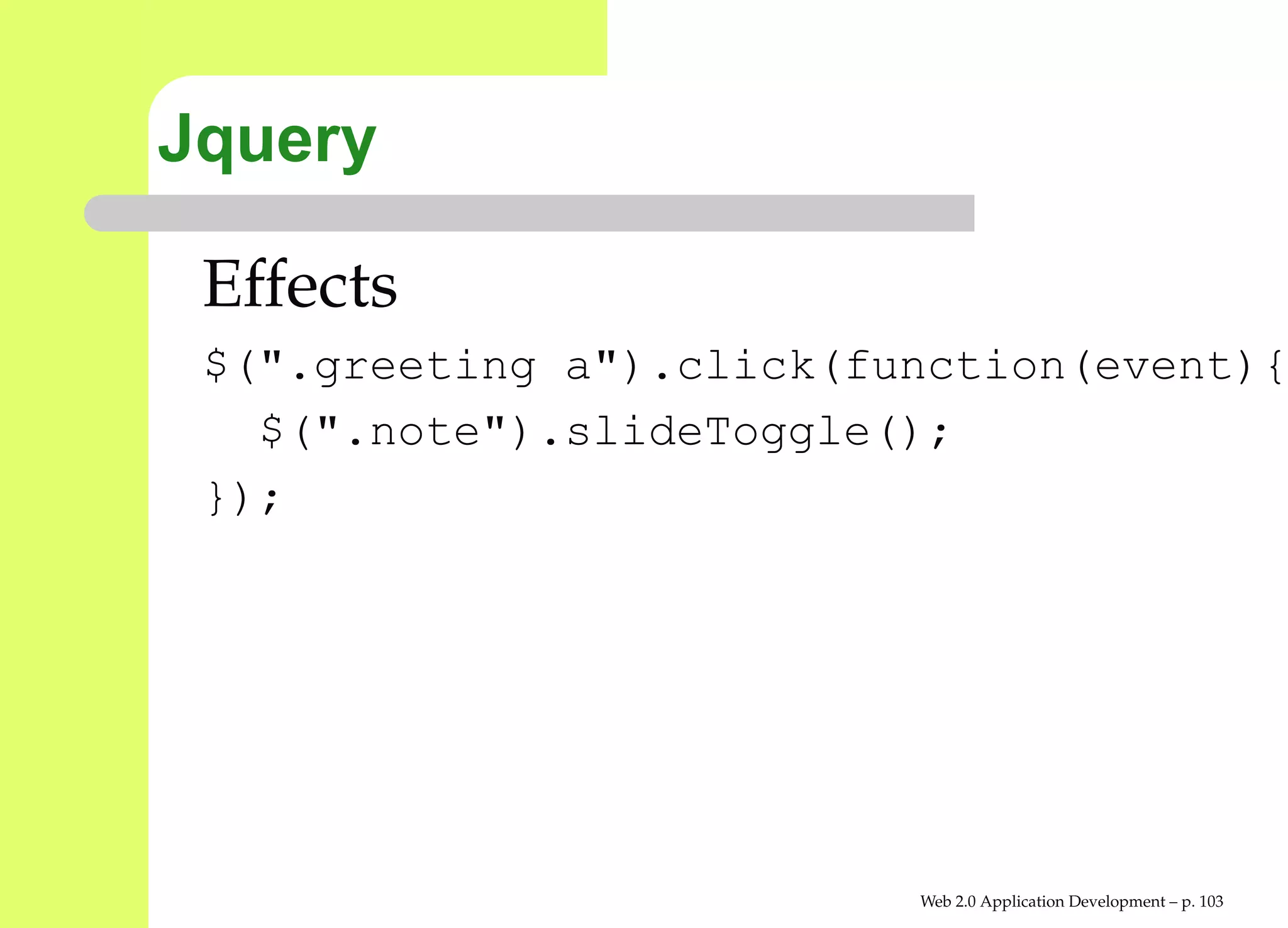 Jquery

Effects

$(".greeting a").click(function(event){
  $(".note").slideToggle();
});

Web 2.0 Application Development – p. 103